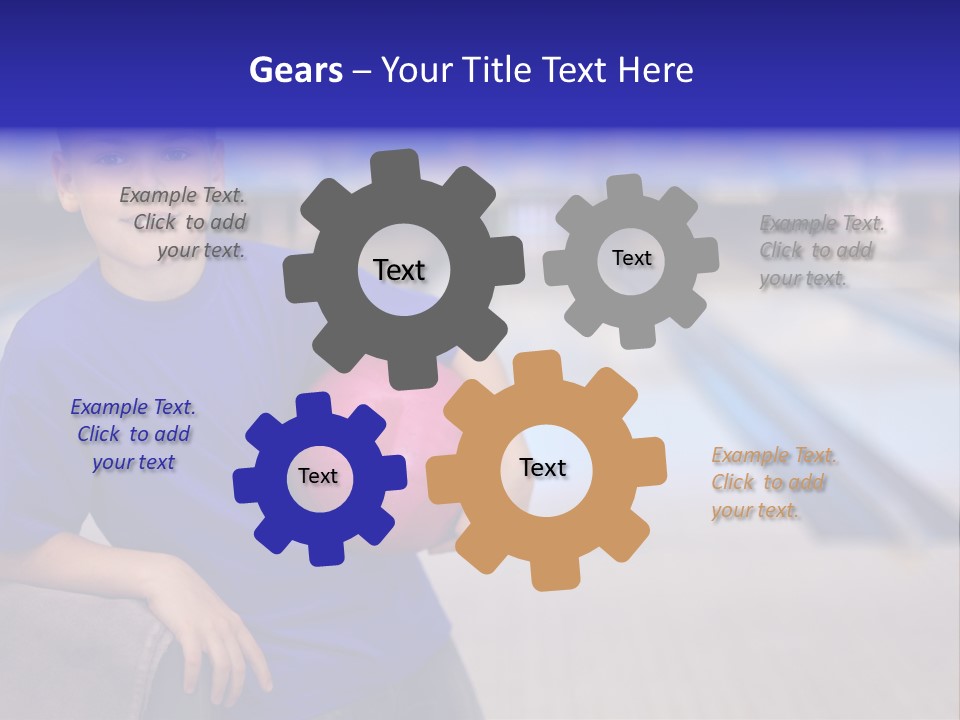 Gears – Your Title Text Here

Example Text. Click to add your text.

Text

Text

Example Text. Click to add your text.

Example Text. Click to add your text

Text

Text

Example Text. Click to add your text.